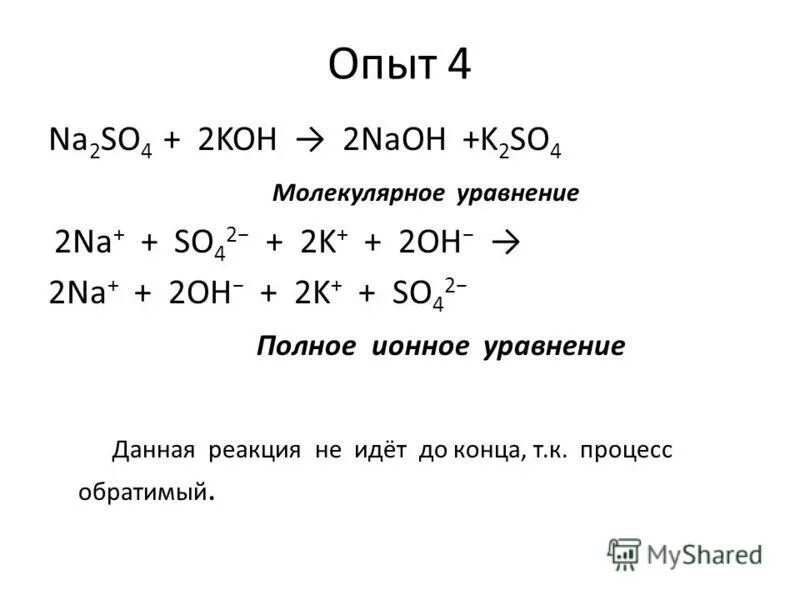 Опыт 4

$Na_2SO_4 + 2KOH \rightarrow 2NaOH + K_2SO_4$

Молекулярное уравнение

$2Na^+ + SO_4^{2-} + 2K^+ + 2OH^- \rightarrow$
$2Na^+ + 2OH^- + 2K^+ + SO_4^{2-}$

Полное ионное уравнение

Данная реакция не идёт до конца, т.к. процесс обратимый.

MyShared